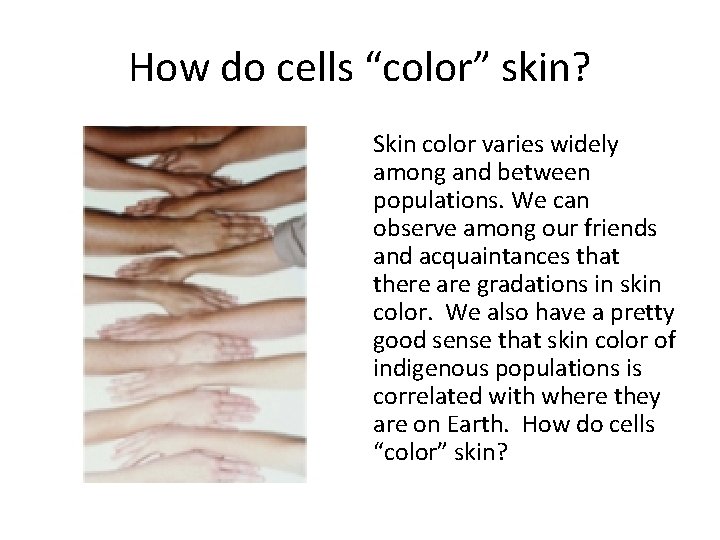 How do cells “color” skin?

Skin color varies widely among and between populations. We can observe among our friends and acquaintances that there are gradations in skin color. We also have a pretty good sense that skin color of indigenous populations is correlated with where they are on Earth. How do cells “color” skin?